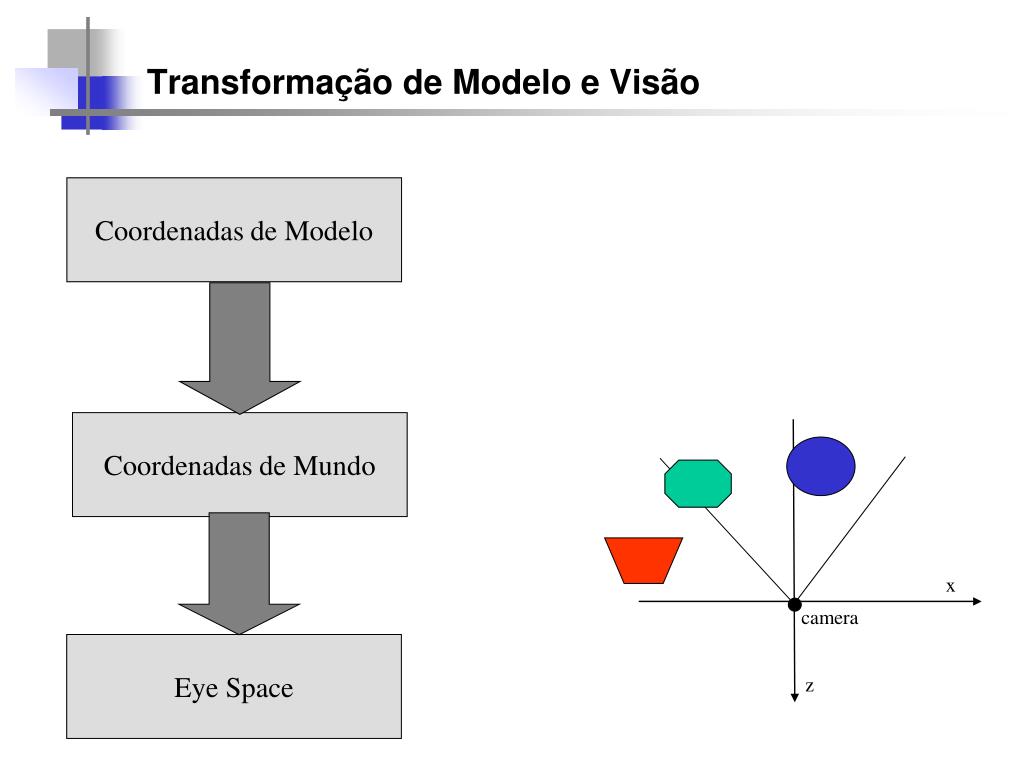 Transformação de Modelo e Visão

Coordenadas de Modelo

Coordenadas de Mundo

Eye Space

x

camera

z